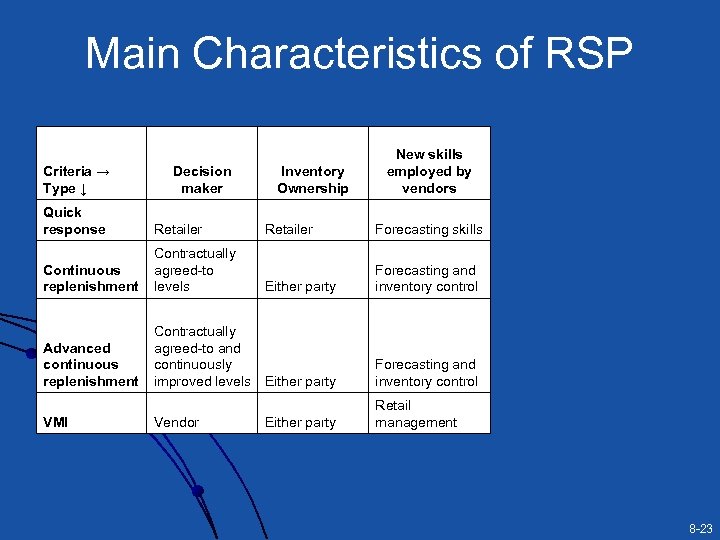 Main Characteristics of RSP

| Criteria → Type ↓ | Decision maker | Inventory Ownership | New skills employed by vendors |
|---|---|---|---|
| Quick response | Retailer | Retailer | Forecasting skills |
| Continuous replenishment | Contractually agreed-to levels | Either party | Forecasting and inventory control |
| Advanced continuous replenishment | Contractually agreed-to and continuously improved levels | Either party | Forecasting and inventory control |
| VMI | Vendor | Either party | Retail management |

8-23